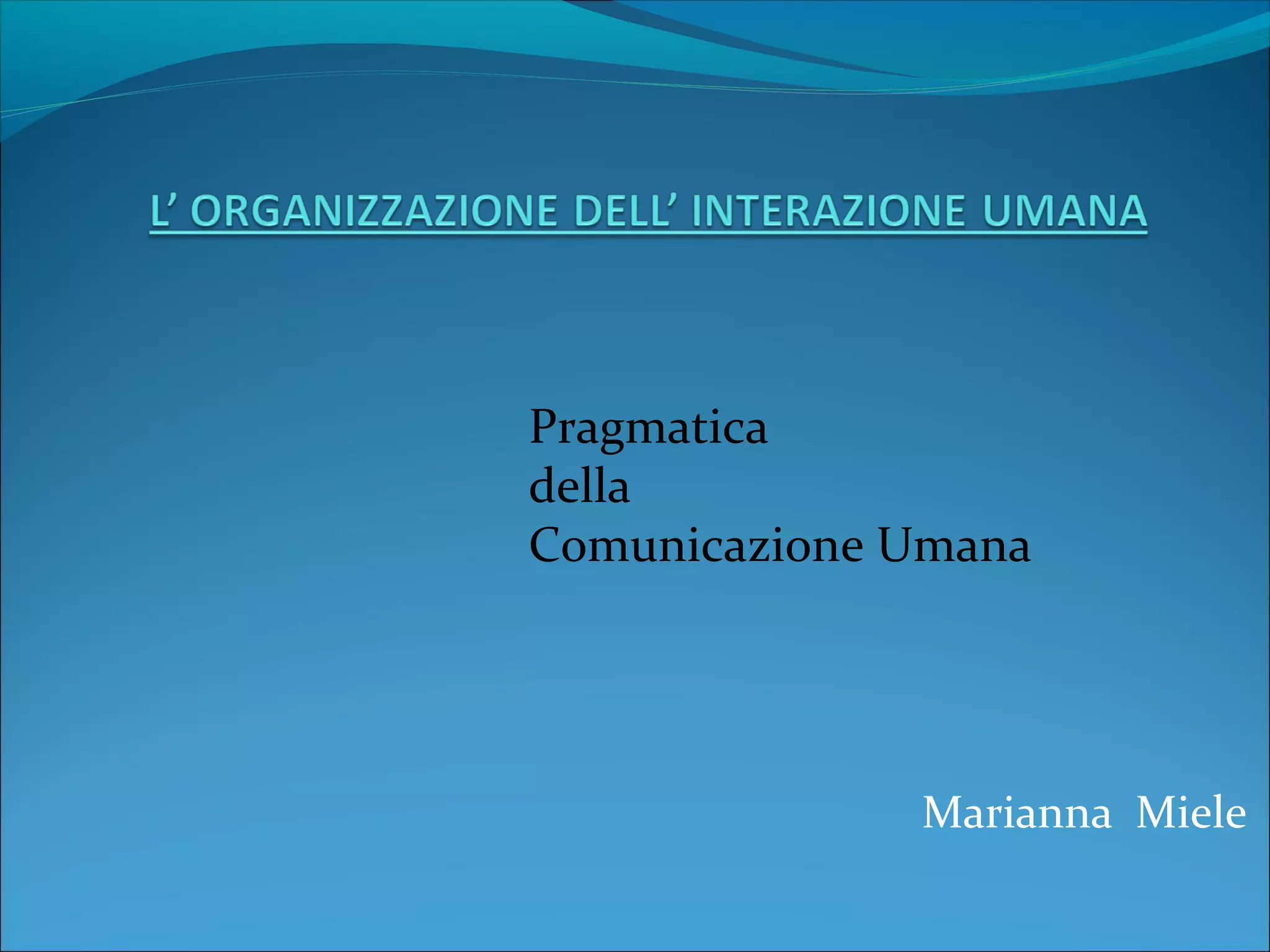 L’ ORGANIZZAZIONE DELL’ INTERAZIONE UMANA

Pragmatica
della
Comunicazione Umana

Marianna Miele